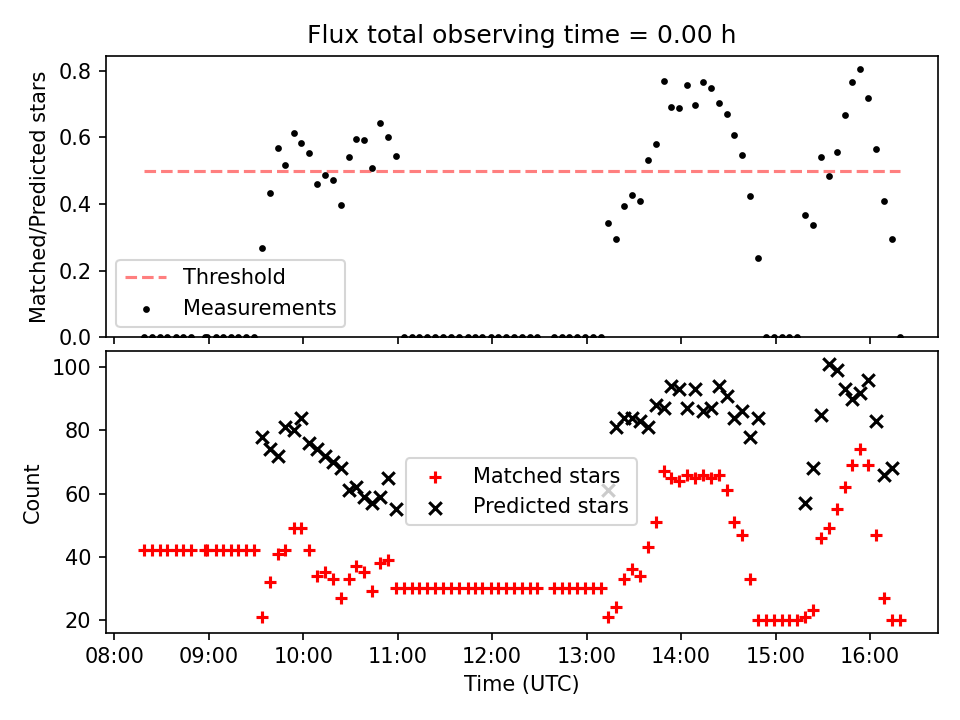 Flux total observing time = 0.00 h

Matched/Predicted stars
0.8
0.6
0.4
0.2
0.0
Threshold
Measurements

Count
100
80
60
40
20
Matched stars
Predicted stars

08:00
09:00
10:00
11:00
12:00
13:00
14:00
15:00
16:00
Time (UTC)